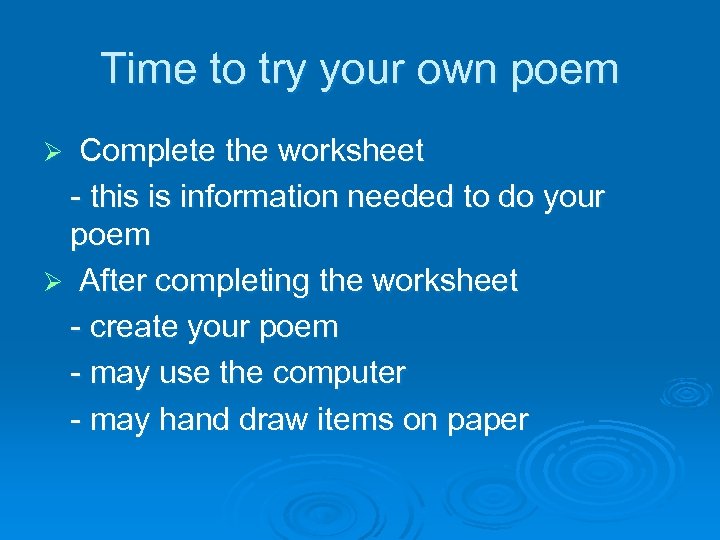 Time to try your own poem

➢ Complete the worksheet

- this is information needed to do your poem

➢ After completing the worksheet

- create your poem

- may use the computer

- may hand draw items on paper